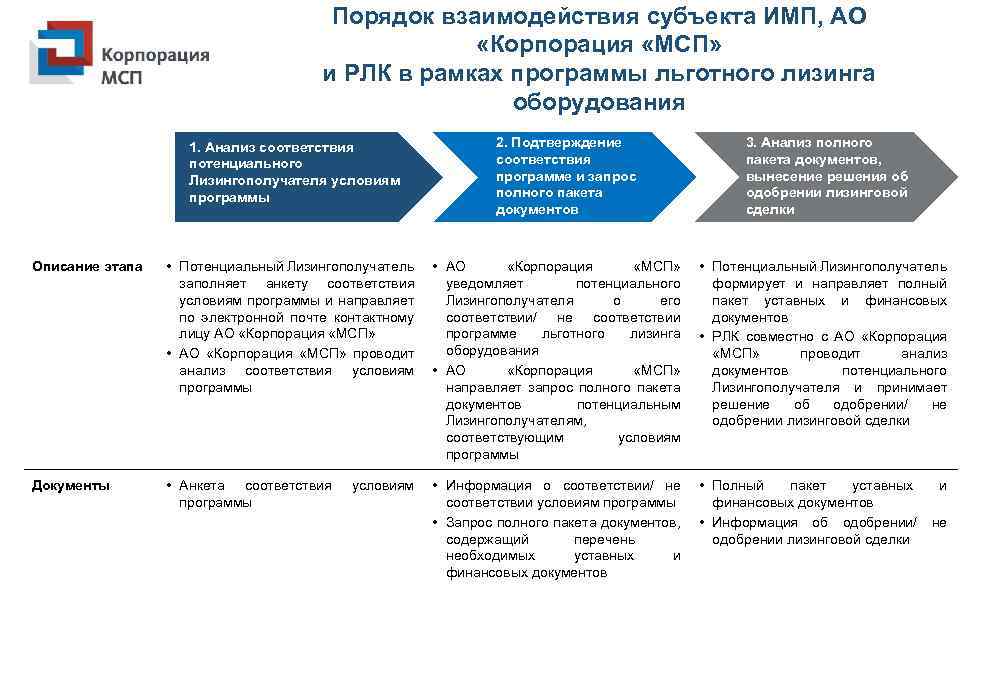 Корпорация МСП

Порядок взаимодействия субъекта ИМП, АО «Корпорация «МСП» и РЛК в рамках программы льготного лизинга оборудования

| | 1. Анализ соответствия потенциального Лизингополучателя условиям программы | 2. Подтверждение соответствия программе и запрос полного пакета документов | 3. Анализ полного пакета документов, вынесение решения об одобрении лизинговой сделки |
|---|---|---|---|
| Описание этапа | • Потенциальный Лизингополучатель заполняет анкету соответствия условиям программы и направляет по электронной почте контактному лицу АО «Корпорация «МСП» • АО «Корпорация «МСП» проводит анализ соответствия условиям программы | • АО «Корпорация «МСП» уведомляет потенциального Лизингополучателя о его соответствии/ не соответствии программе льготного лизинга оборудования • АО «Корпорация «МСП» направляет запрос полного пакета документов потенциальным Лизингополучателям, соответствующим условиям программы | • Потенциальный Лизингополучатель формирует и направляет полный пакет уставных и финансовых документов • РЛК совместно с АО «Корпорация «МСП» проводит анализ документов потенциального Лизингополучателя и принимает решение об одобрении/ не одобрении лизинговой сделки |
| Документы | • Анкета соответствия условиям программы | • Информация о соответствии/ не соответствии условиям программы • Запрос полного пакета документов, содержащий перечень необходимых уставных и финансовых документов | • Полный пакет уставных и финансовых документов • Информация об одобрении/ не одобрении лизинговой сделки |